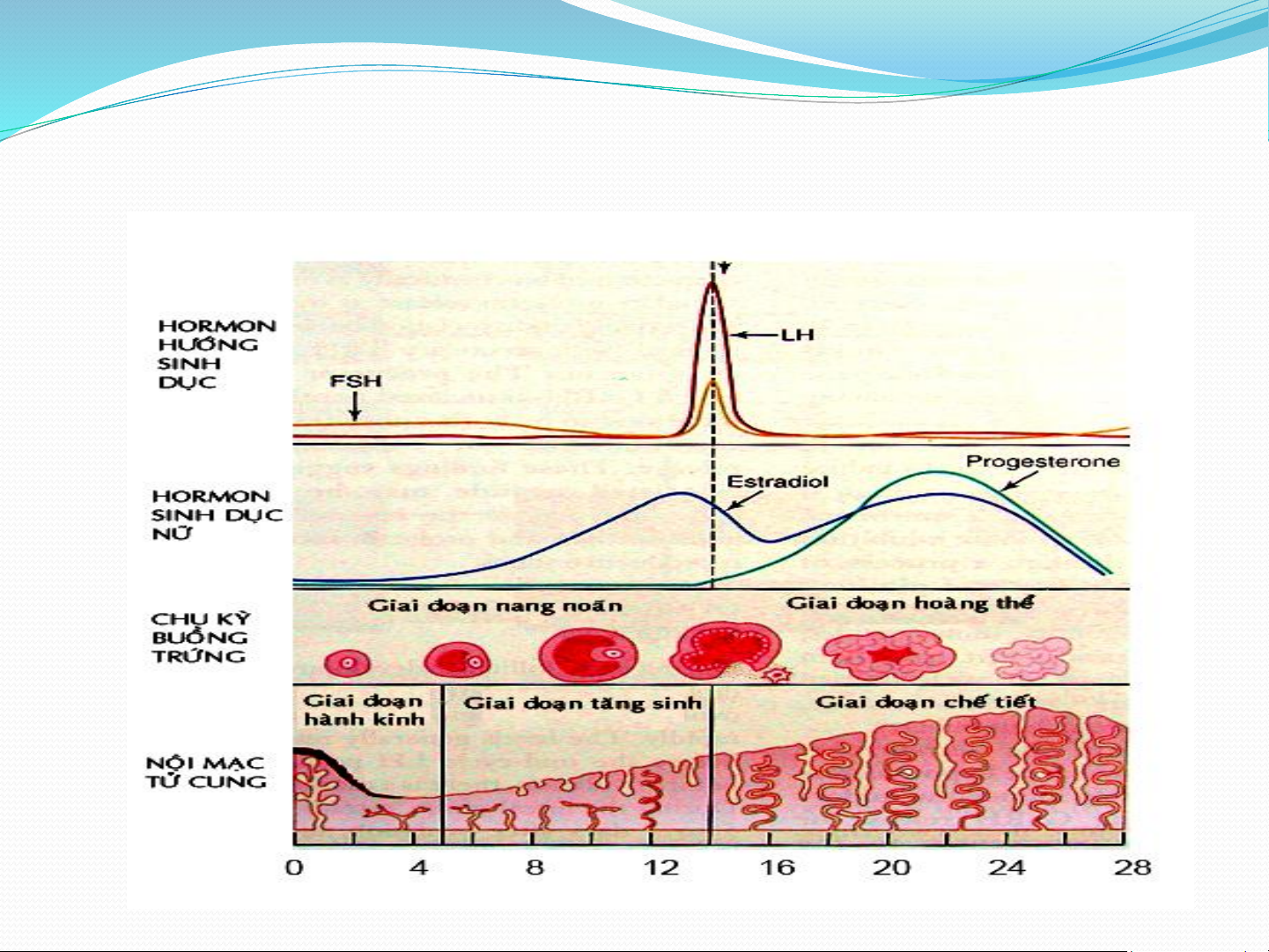 HORMON HƯỚNG SINH DỤC

FSH

LH

HORMON SINH DỤC NỮ

Estradiol

Progesterone

CHU KỲ BUỒNG TRỨNG

Giai đoạn nang noãn

Giai đoạn hoàng thể

NỘI MẠC TỬ CUNG

Giai đoạn hành kinh

Giai đoạn tăng sinh

Giai đoạn chế tiết

0 4 8 12 16 20 24 28